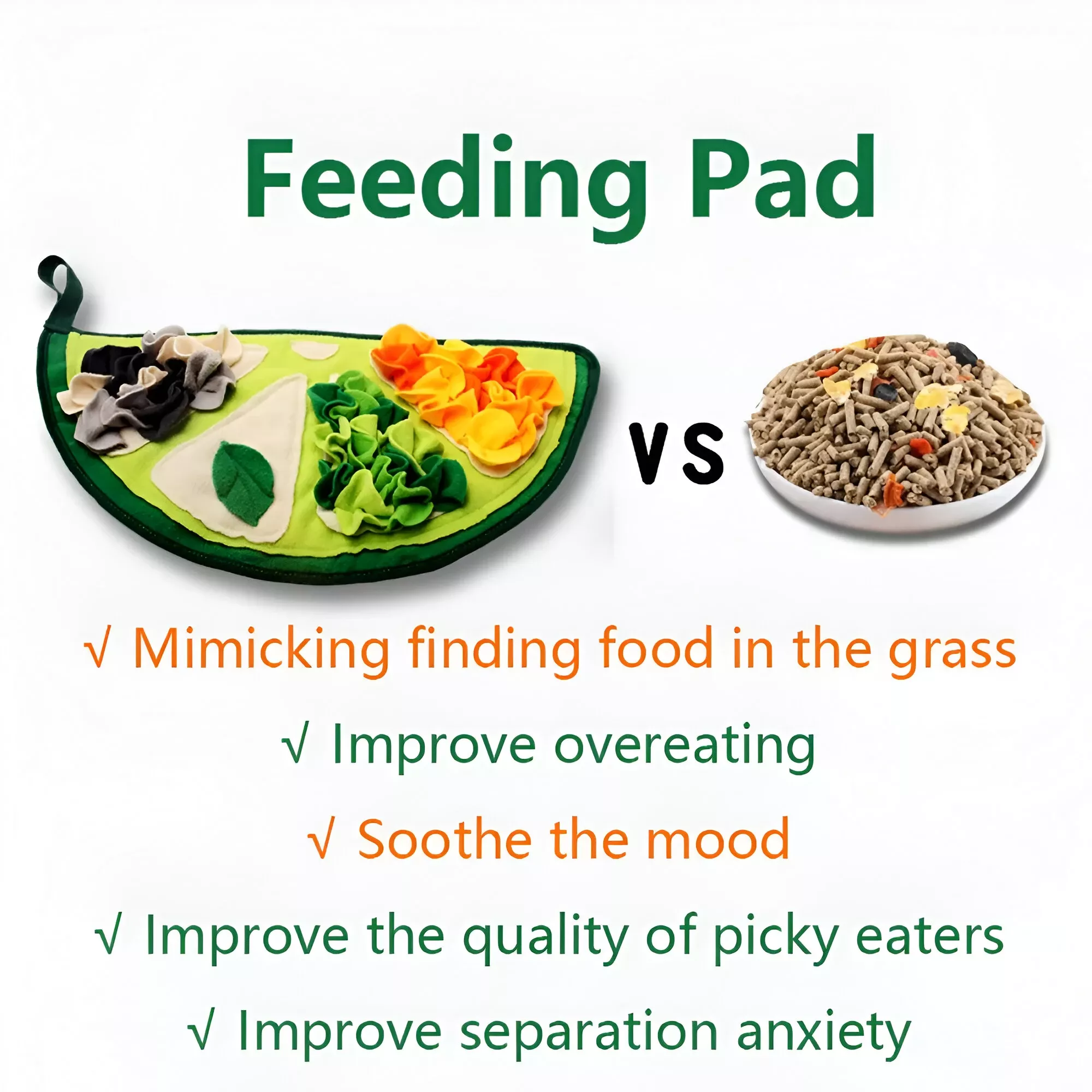 Feeding Pad

VS

√ Mimicking finding food in the grass

√ Improve overeating

√ Soothe the mood

√ Improve the quality of picky eaters

√ Improve separation anxiety